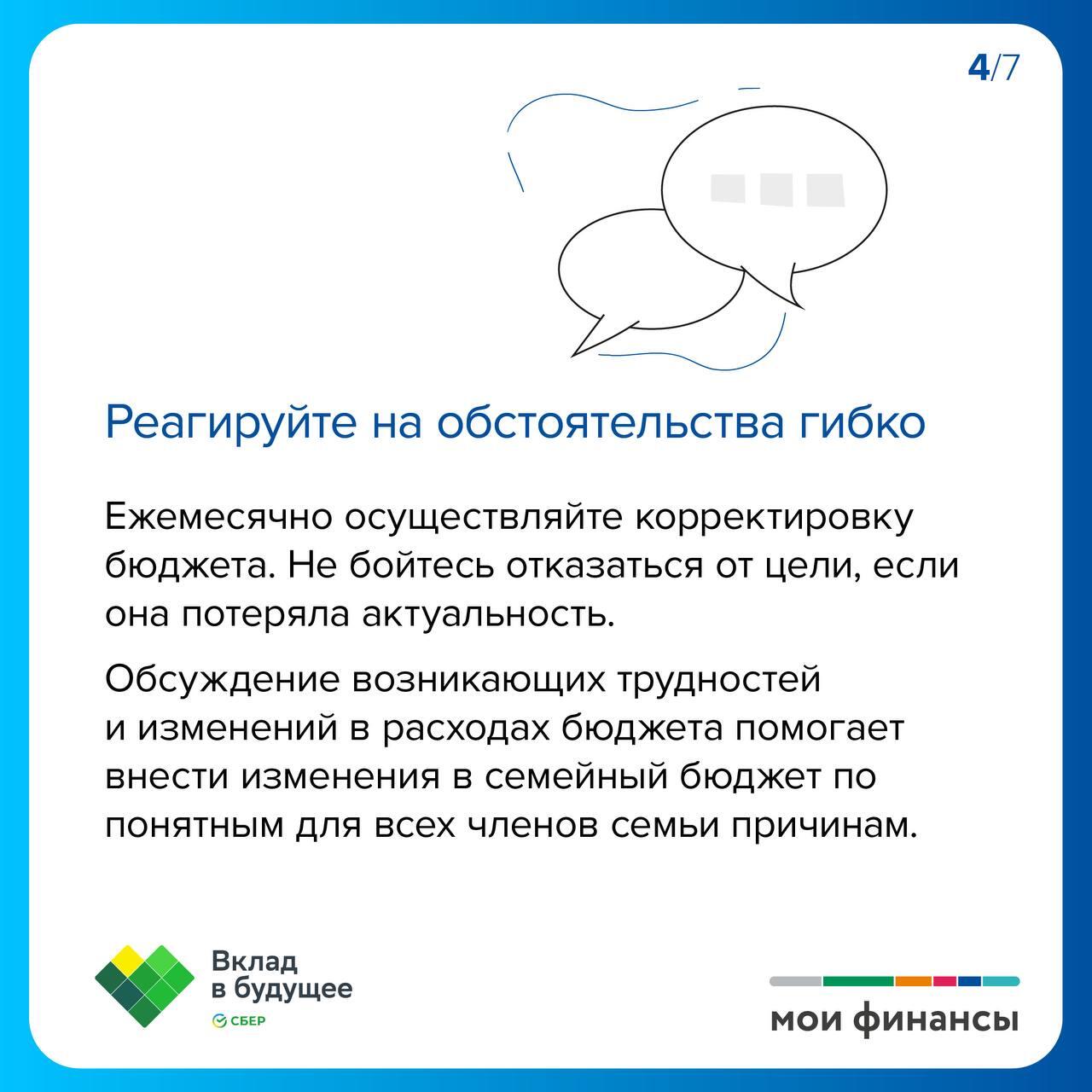 4/7

Реагируйте на обстоятельства гибко

Ежемесячно осуществляйте корректировку бюджета. Не бойтесь отказаться от цели, если она потеряла актуальность.

Обсуждение возникающих трудностей и изменений в расходах бюджета помогает внести изменения в семейный бюджет по понятным для всех членов семьи причинам.

Вклад в будущее
СБЕР

мои финансы